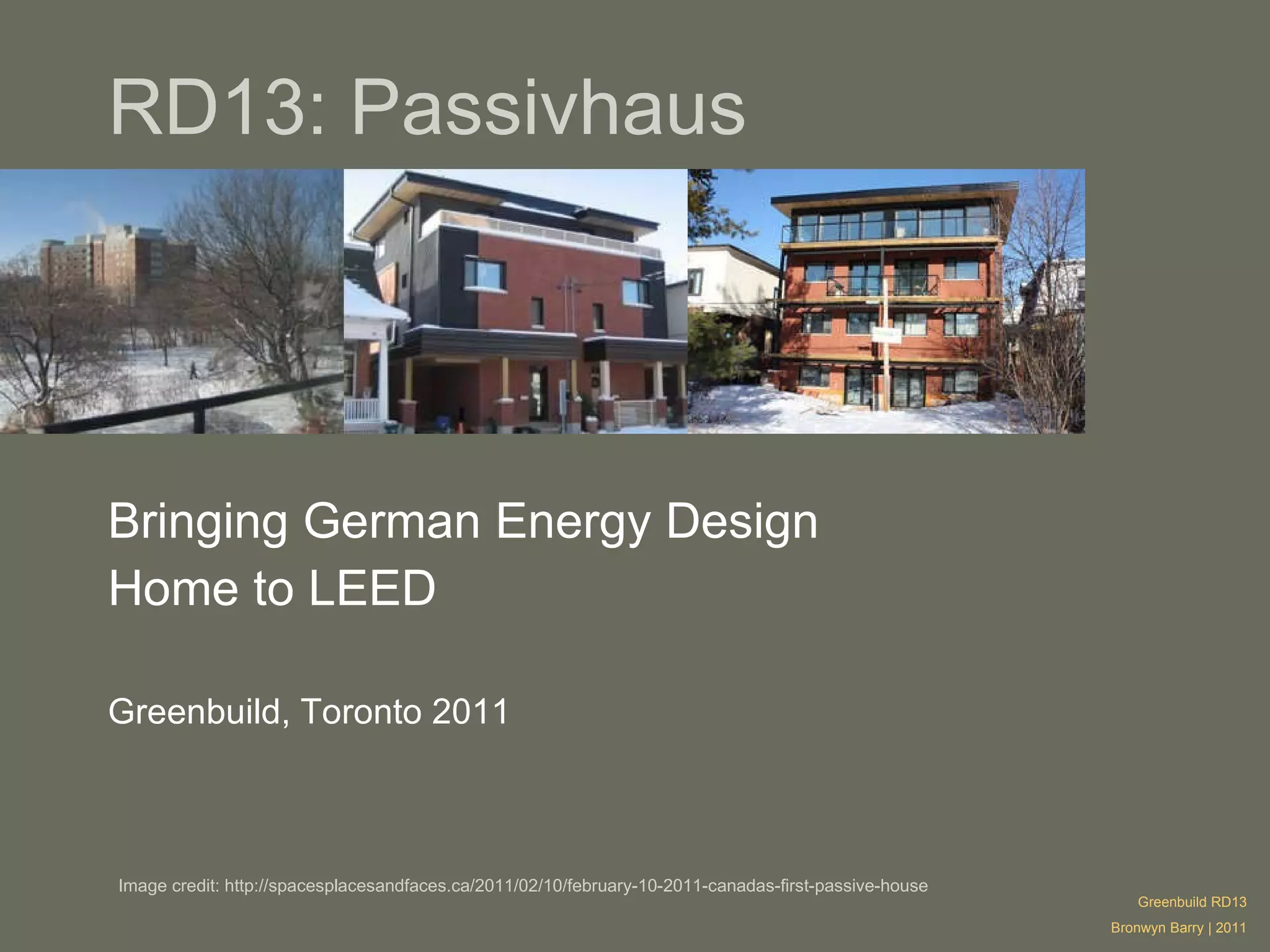 RD13: Passivhaus

Bringing German Energy Design
Home to LEED

Greenbuild, Toronto 2011

Image credit: http://spacesplacesandfaces.ca/2011/02/10/february-10-2011-canadas-first-passive-house

Greenbuild RD13
Bronwyn Barry | 2011